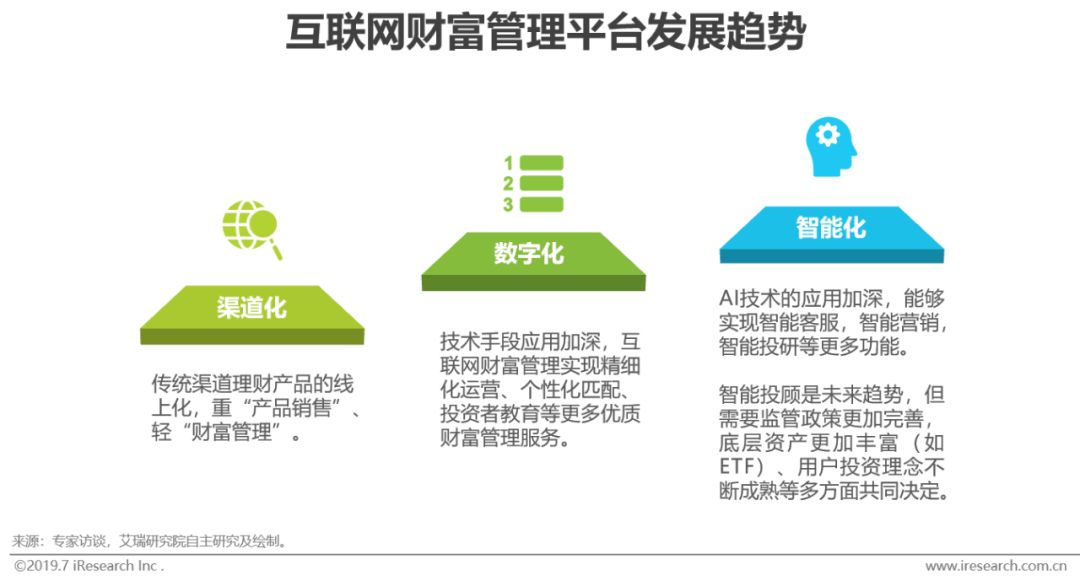 互联网财富管理平台发展趋势

渠道化

传统渠道理财产品的线上化，重“产品销售”、轻“财富管理”。

1
2
3

数字化

技术手段应用加深，互联网财富管理实现精细化运营、个性化匹配、投资者教育等更多优质财富管理服务。

智能化

AI技术的应用加深，能够实现智能客服，智能营销，智能投研等更多功能。

智能投顾是未来趋势，但需要监管政策更加完善，底层资产更加丰富（如ETF）、用户投资理念不断成熟等多方面共同决定。

来源：专家访谈，艾瑞研究院自主研究及绘制。

©2019.7 iResearch Inc .

www.iresearch.com.cn